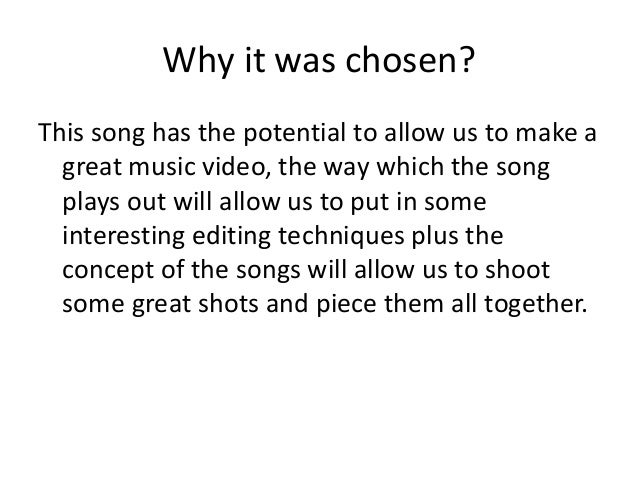 Why it was chosen?

This song has the potential to allow us to make a great music video, the way which the song plays out will allow us to put in some interesting editing techniques plus the concept of the songs will allow us to shoot some great shots and piece them all together.